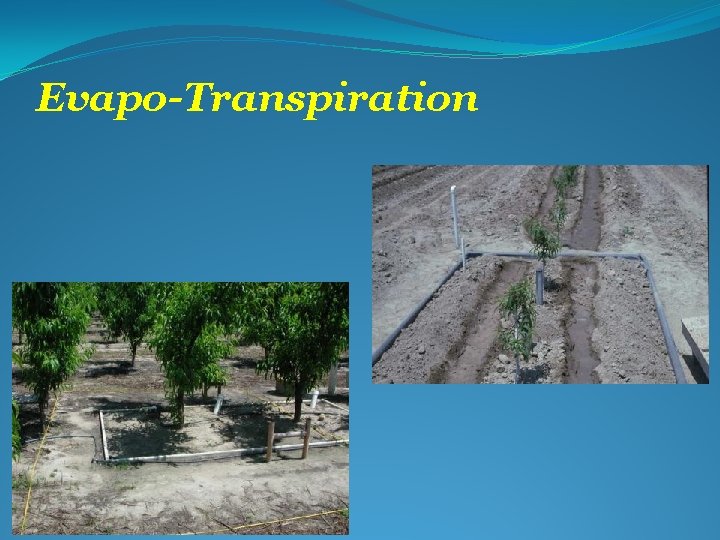 Evapo-Transpiration